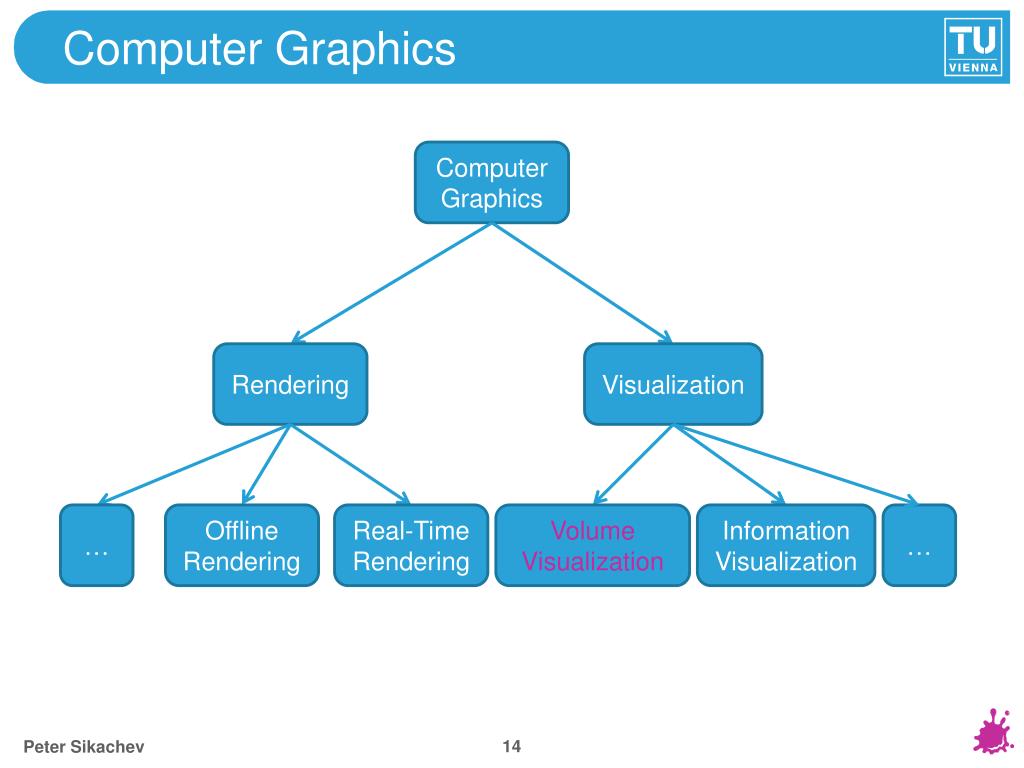 Computer Graphics

TU VIENNA

Computer Graphics

Rendering

Visualization

…

Offline Rendering

Real-Time Rendering

Volume Visualization

Information Visualization

…

Peter Sikachev

14